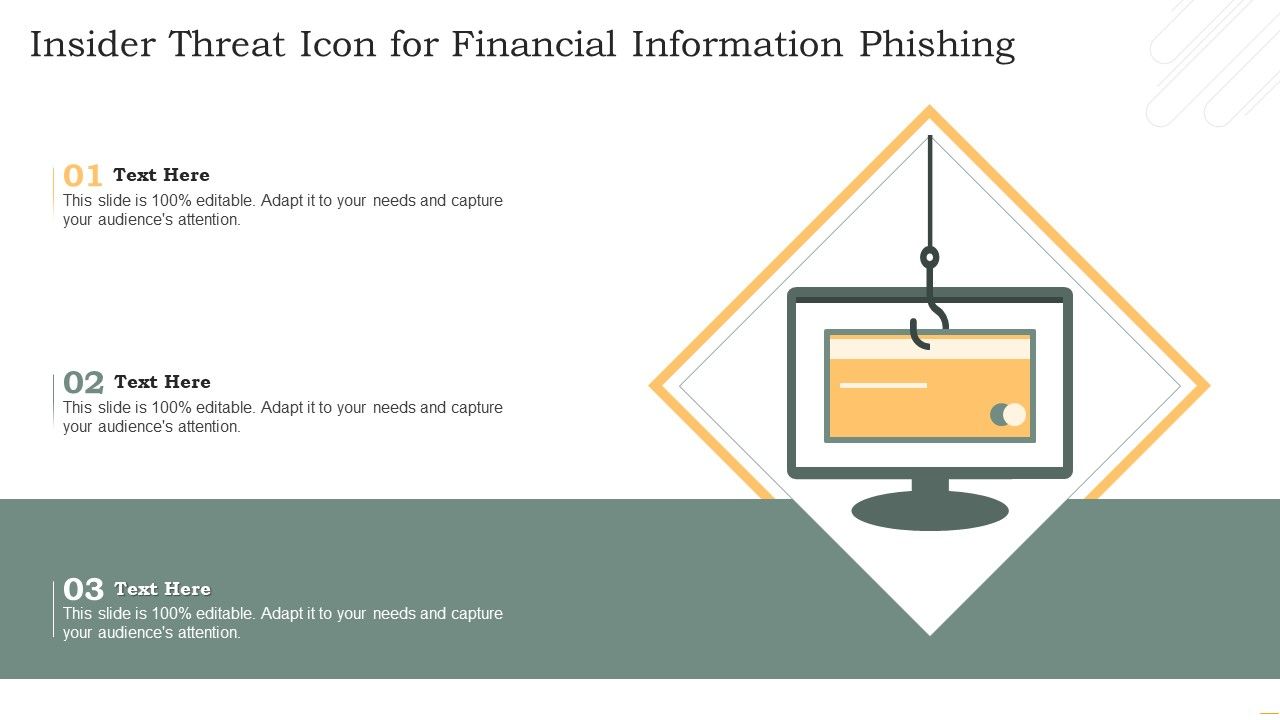 Insider Threat Icon for Financial Information Phishing

01 Text Here
This slide is 100% editable. Adapt it to your needs and capture your audience's attention.

02 Text Here
This slide is 100% editable. Adapt it to your needs and capture your audience's attention.

03 Text Here
This slide is 100% editable. Adapt it to your needs and capture your audience's attention.